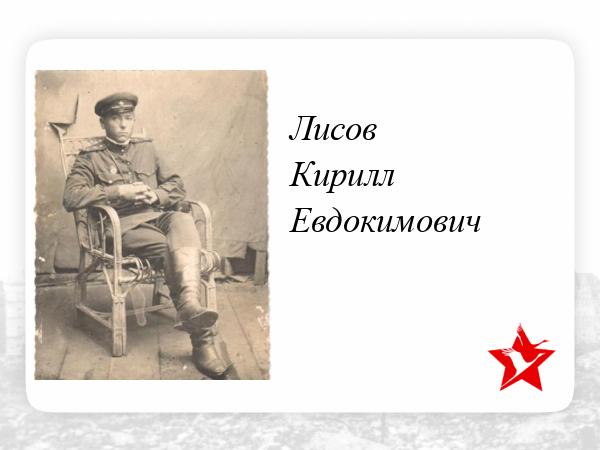 Лисов
Кирилл
Евдокимович